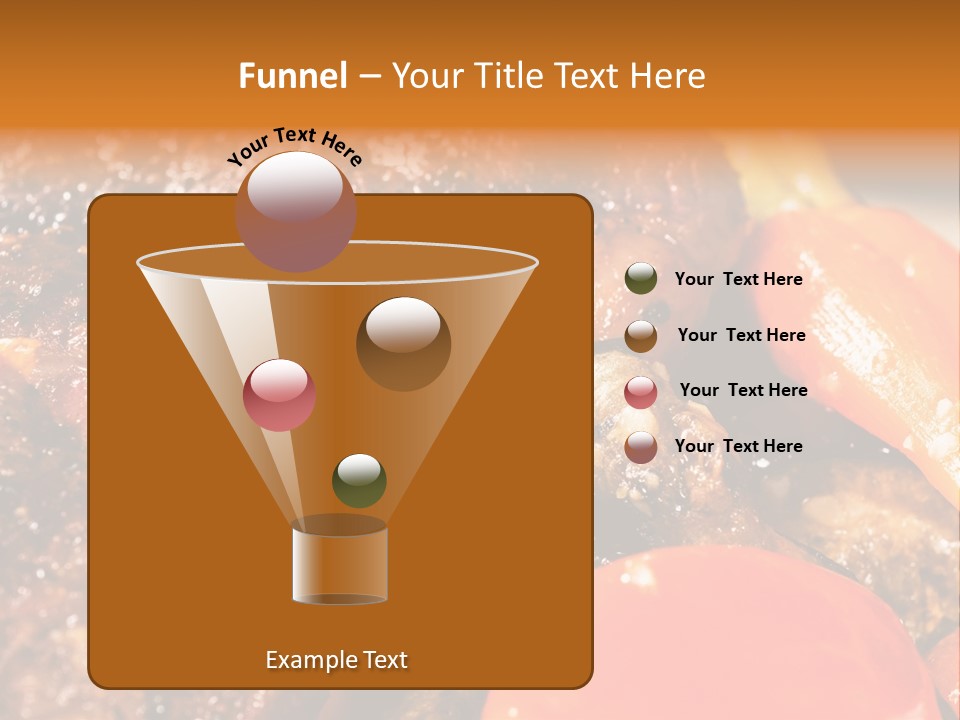 Funnel – Your Title Text Here

Your Text Here

Your Text Here

Your Text Here

Your Text Here

Your Text Here

Example Text